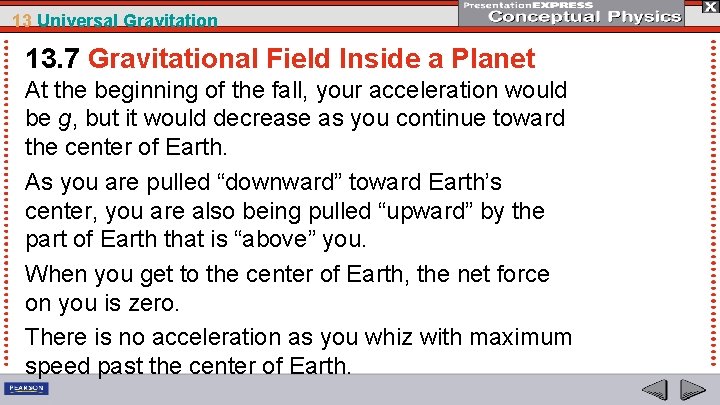 13 Universal Gravitation

PresentationEXPRESS
Conceptual Physics

X

13.7 Gravitational Field Inside a Planet

At the beginning of the fall, your acceleration would be $g$, but it would decrease as you continue toward the center of Earth.

As you are pulled “downward” toward Earth’s center, you are also being pulled “upward” by the part of Earth that is “above” you.

When you get to the center of Earth, the net force on you is zero.

There is no acceleration as you whiz with maximum speed past the center of Earth.

PEARSON